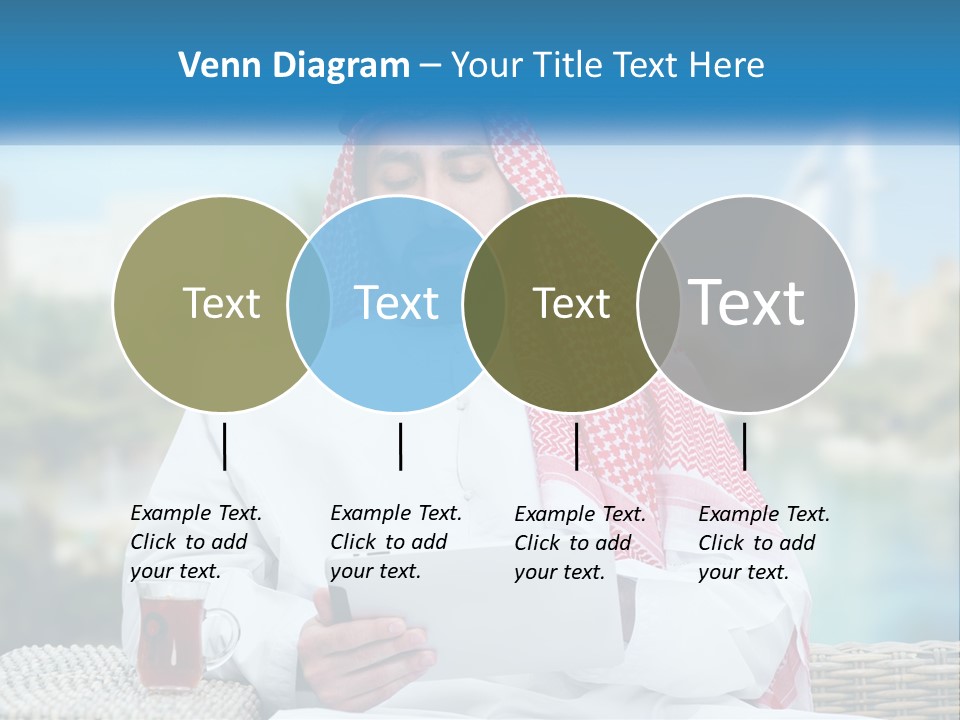 Venn Diagram – Your Title Text Here

Text

Text

Text

Text

Example Text. Click to add your text.

Example Text. Click to add your text.

Example Text. Click to add your text.

Example Text. Click to add your text.